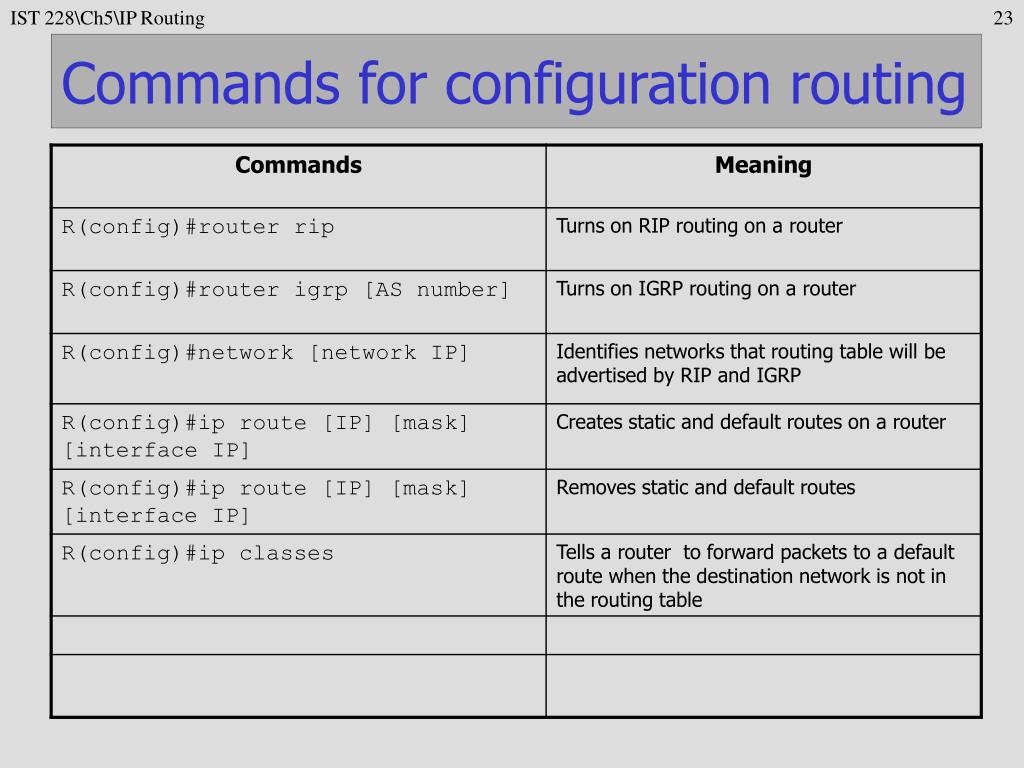 IST 228\Ch5\IP Routing

23

Commands for configuration routing

| Commands | Meaning |
|---|---|
| R(config)#router rip | Turns on RIP routing on a router |
| R(config)#router igrp [AS number] | Turns on IGRP routing on a router |
| R(config)#network [network IP] | Identifies networks that routing table will be advertised by RIP and IGRP |
| R(config)#ip route [IP] [mask] [interface IP] | Creates static and default routes on a router |
| R(config)#ip route [IP] [mask] [interface IP] | Removes static and default routes |
| R(config)#ip classes | Tells a router to forward packets to a default route when the destination network is not in the routing table |
| | |
| | |